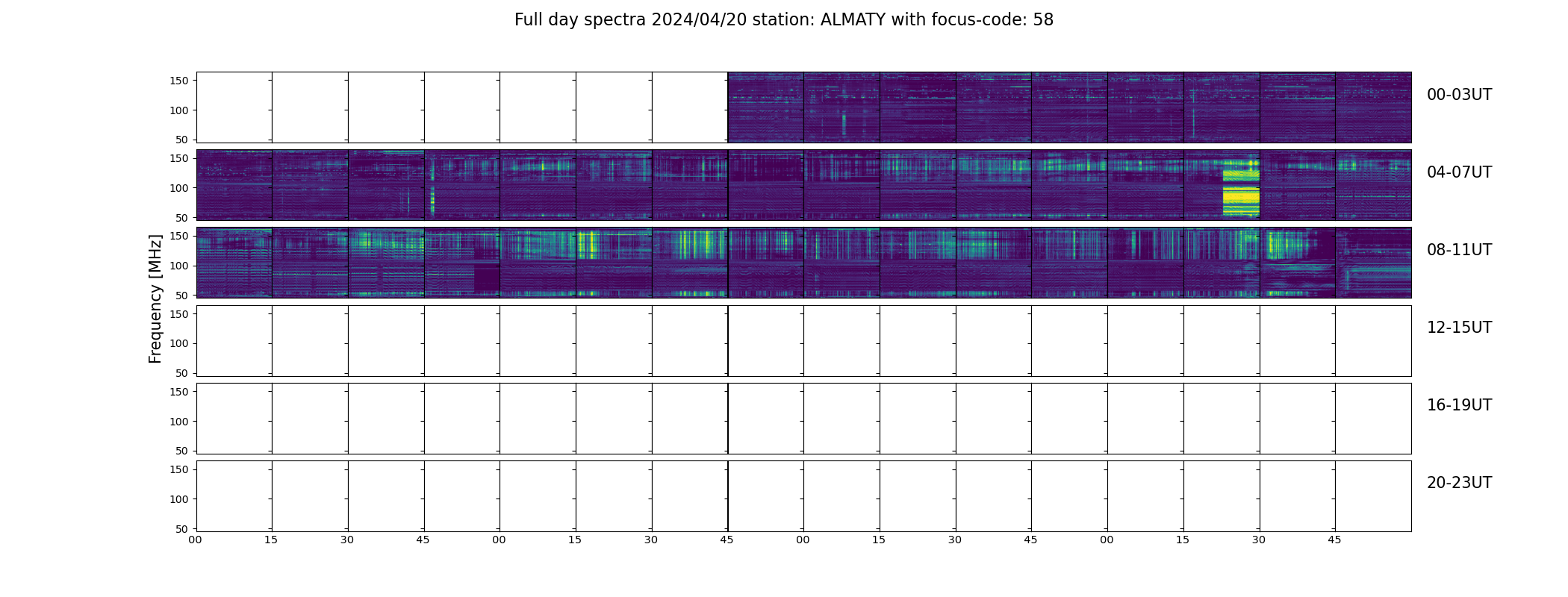 Full day spectra 2024/04/20 station: ALMATY with focus-code: 58

Frequency [MHz]

150
100
50

00-03UT

150
100
50

04-07UT

150
100
50

08-11UT

150
100
50

12-15UT

150
100
50

16-19UT

150
100
50

20-23UT

00 15 30 45 00 15 30 45 00 15 30 45 00 15 30 45